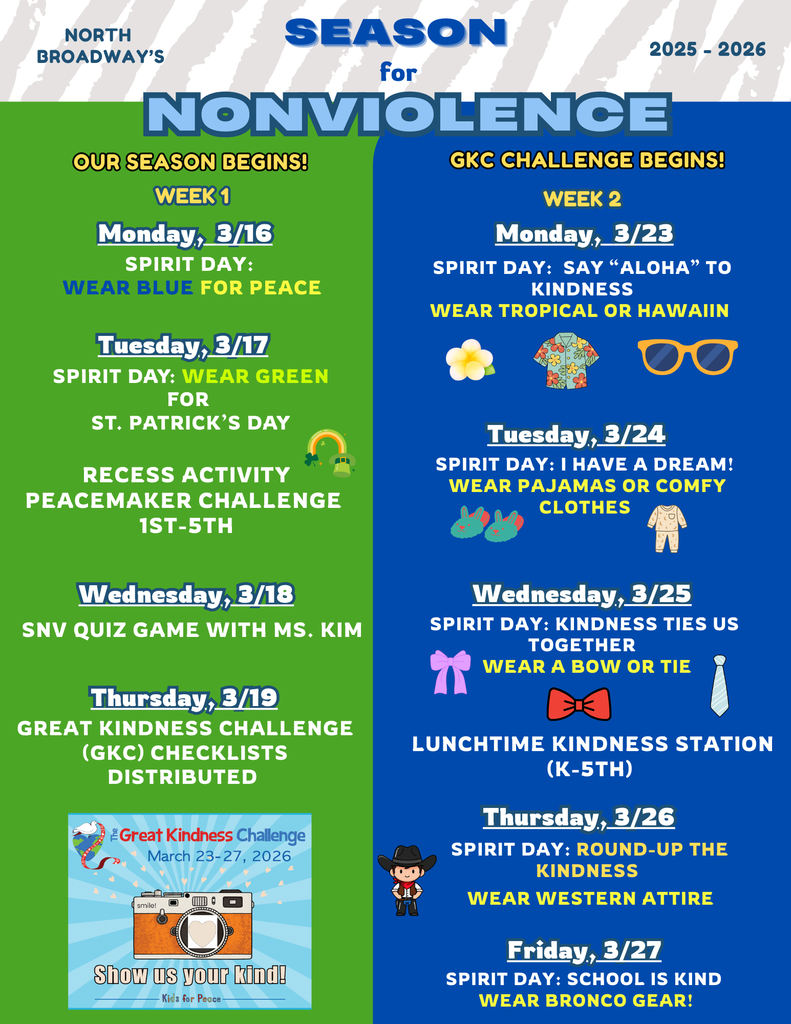 NORTH BROADWAY'S

SEASON for NONVIOLENCE

2025 - 2026

OUR SEASON BEGINS!

WEEK 1

Monday, 3/16

SPIRIT DAY: WEAR BLUE FOR PEACE

Tuesday, 3/17

SPIRIT DAY: WEAR GREEN FOR ST. PATRICK'S DAY

RECESS ACTIVITY PEACEMAKER CHALLENGE 1ST-5TH

Wednesday, 3/18

SNV QUIZ GAME WITH MS. KIM

Thursday, 3/19

GREAT KINDNESS CHALLENGE (GKC) CHECKLISTS DISTRIBUTED

The Great Kindness Challenge
March 23-27, 2026

smile!

Show us your kind!

Kids for Peace

GKC CHALLENGE BEGINS!

WEEK 2

Monday, 3/23

SPIRIT DAY: SAY "ALOHA" TO KINDNESS
WEAR TROPICAL OR HAWAIIN

Tuesday, 3/24

SPIRIT DAY: I HAVE A DREAM!
WEAR PAJAMAS OR COMFY CLOTHES

Wednesday, 3/25

SPIRIT DAY: KINDNESS TIES US TOGETHER
WEAR A BOW OR TIE

LUNCHTIME KINDNESS STATION (K-5TH)

Thursday, 3/26

SPIRIT DAY: ROUND-UP THE KINDNESS
WEAR WESTERN ATTIRE

Friday, 3/27

SPIRIT DAY: SCHOOL IS KIND
WEAR BRONCO GEAR!